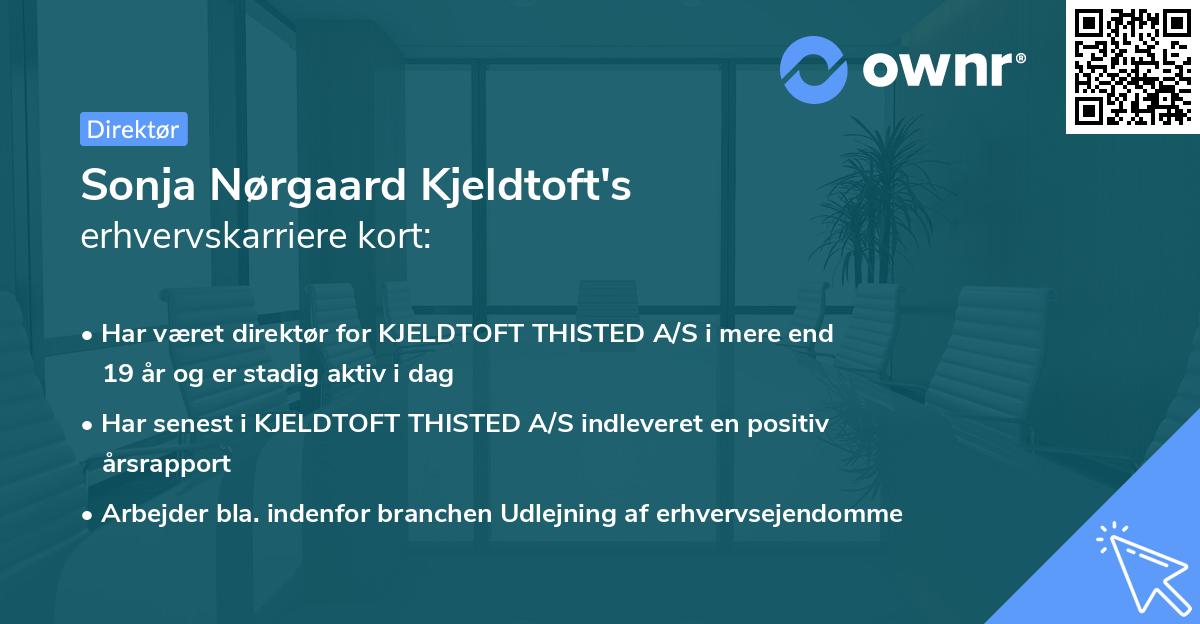 ownr®

Direktør

Sonja Nørgaard Kjeldtoft's
erhvervskarriere kort:

• Har været direktør for KJELDTOFT THISTED A/S i mere end 19 år og er stadig aktiv i dag
• Har senest i KJELDTOFT THISTED A/S indleveret en positiv årsrapport
• Arbejder bla. indenfor branchen Udlejning af erhvervsejendomme